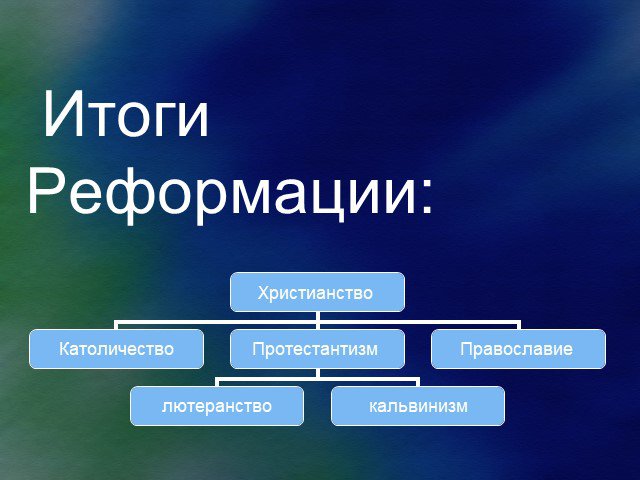 Итоги Реформации:

Христианство

Католичество

Протестантизм

Православие

лютеранство

кальвинизм